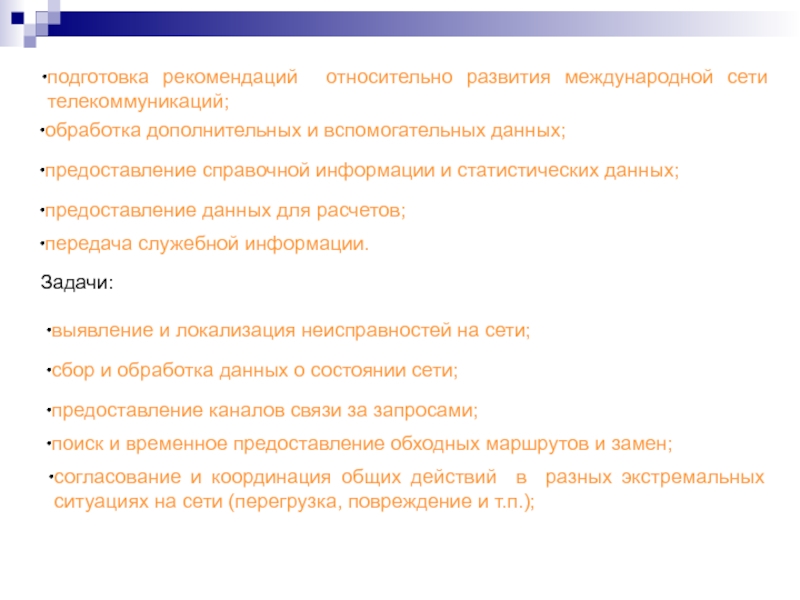 •подготовка рекомендаций относительно развития международной сети телекоммуникаций;

•обработка дополнительных и вспомогательных данных;

•предоставление справочной информации и статистических данных;

•предоставление данных для расчетов;

•передача служебной информации.

Задачи:

•выявление и локализация неисправностей на сети;

•сбор и обработка данных о состоянии сети;

•предоставление каналов связи за запросами;

•поиск и временное предоставление обходных маршрутов и замен;

•согласование и координация общих действий в разных экстремальных ситуациях на сети (перегрузка, повреждение и т.п.);